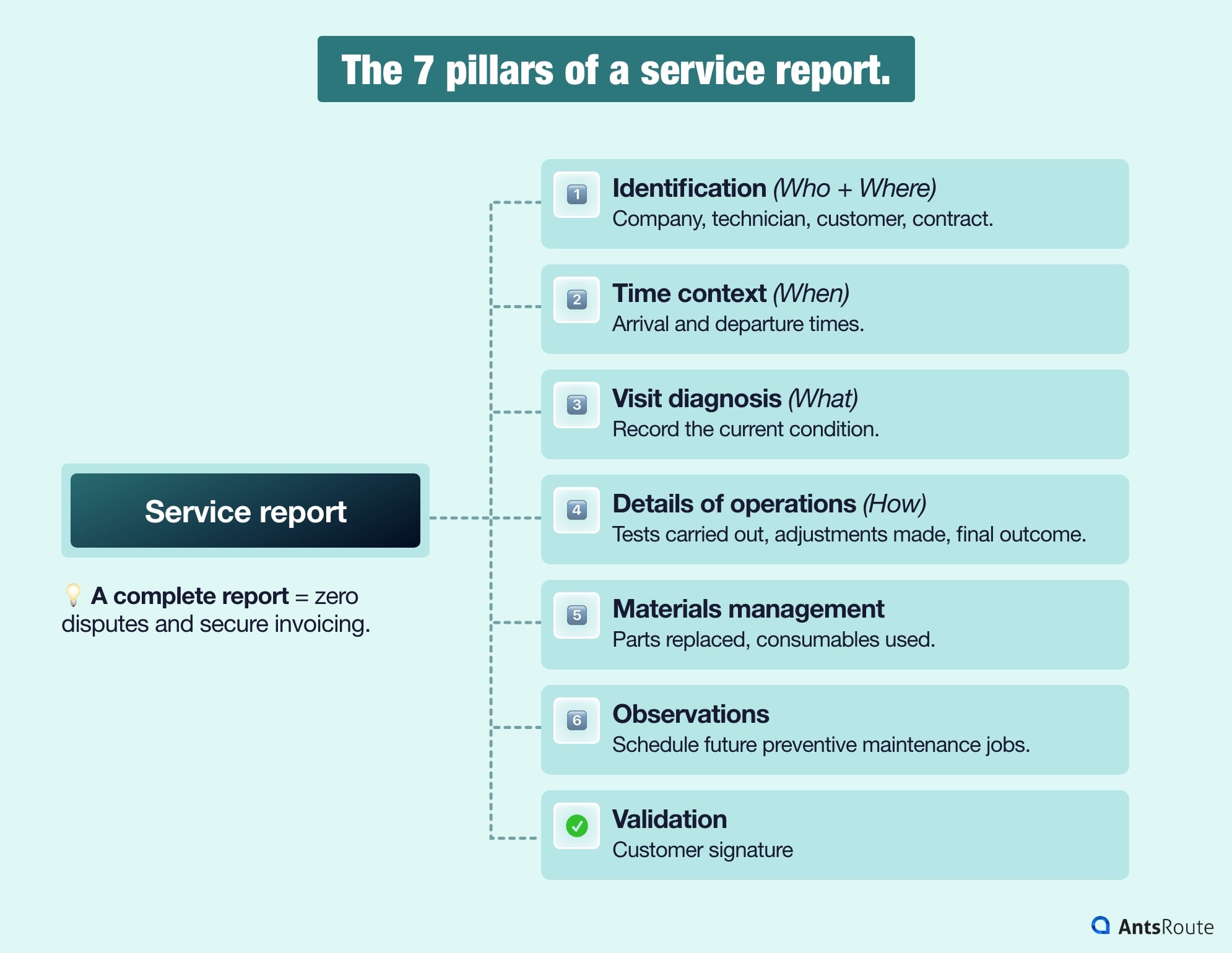 The 7 pillars of a service report.

Service report

A complete report = zero disputes and secure invoicing.

1 Identification (Who + Where)
Company, technician, customer, contract.

2 Time context (When)
Arrival and departure times.

3 Visit diagnosis (What)
Record the current condition.

4 Details of operations (How)
Tests carried out, adjustments made, final outcome.

5 Materials management
Parts replaced, consumables used.

6 Observations
Schedule future preventive maintenance jobs.

Validation
Customer signature

AntsRoute